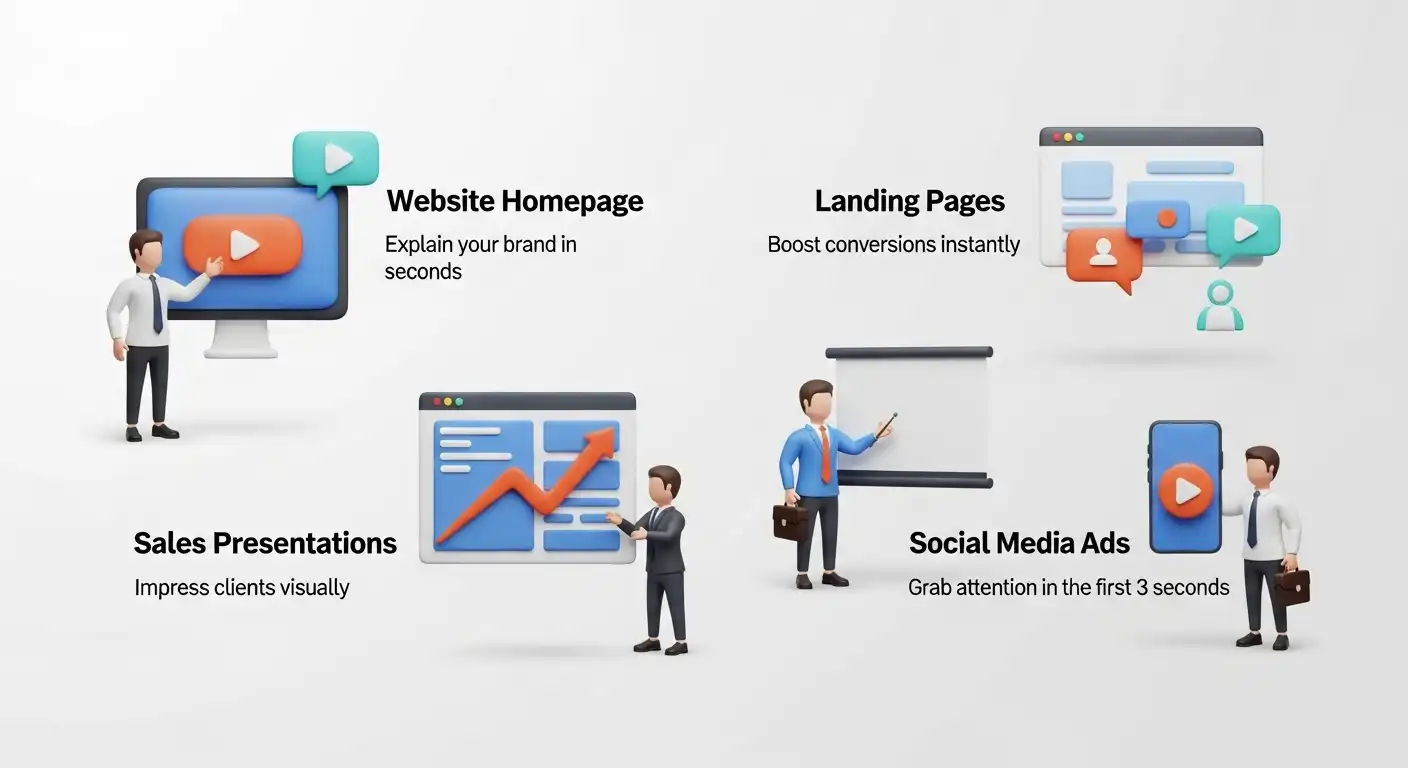 Website Homepage

Explain your brand in seconds

Landing Pages

Boost conversions instantly

Sales Presentations

Impress clients visually

Social Media Ads

Grab attention in the first 3 seconds